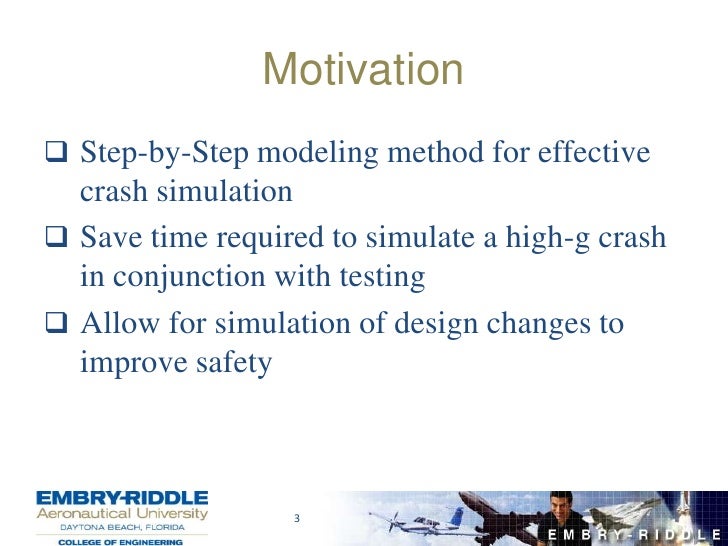 Motivation

❑ Step-by-Step modeling method for effective crash simulation

❑ Save time required to simulate a high-g crash in conjunction with testing

❑ Allow for simulation of design changes to improve safety

EMBRY-RIDDLE
Aeronautical University
DAYTONA BEACH, FLORIDA
COLLEGE OF ENGINEERING

3

EMBRY-RIDDLE